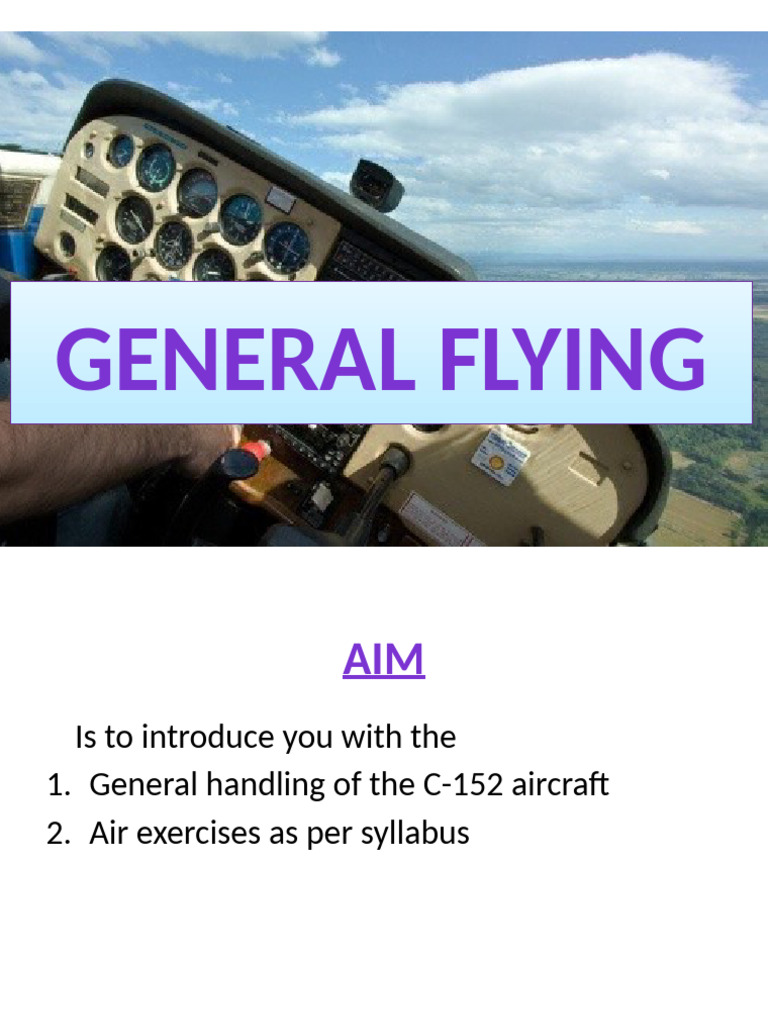 GENERAL FLYING

AIM

Is to introduce you with the

1. General handling of the C-152 aircraft
2. Air exercises as per syllabus